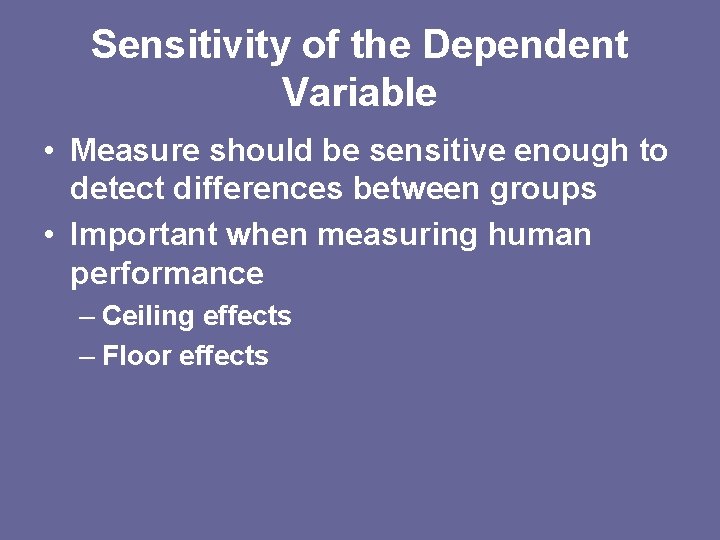 Sensitivity of the Dependent Variable

• Measure should be sensitive enough to detect differences between groups

• Important when measuring human performance

– Ceiling effects

– Floor effects